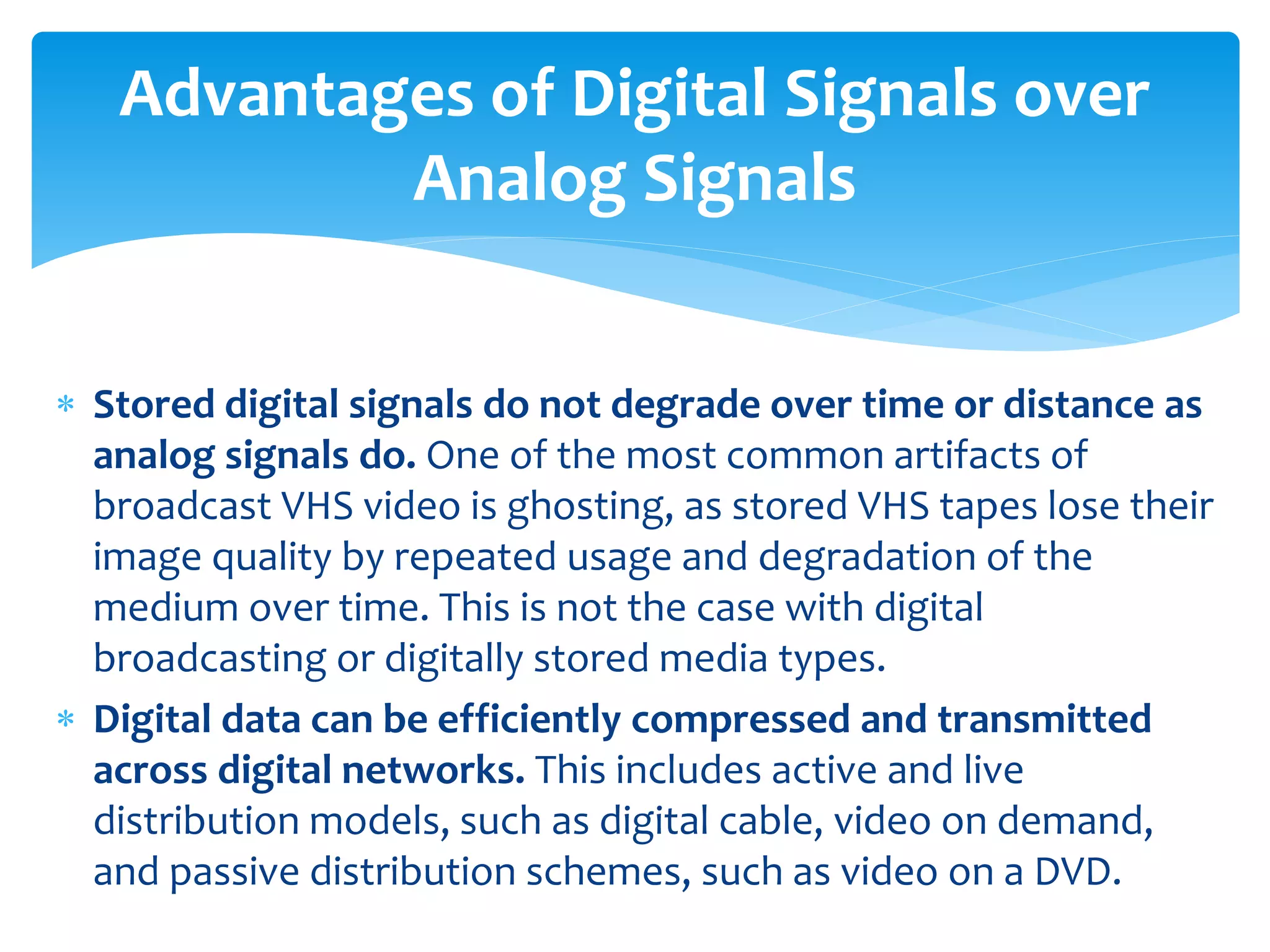 Advantages of Digital Signals over Analog Signals

* Stored digital signals do not degrade over time or distance as analog signals do. One of the most common artifacts of broadcast VHS video is ghosting, as stored VHS tapes lose their image quality by repeated usage and degradation of the medium over time. This is not the case with digital broadcasting or digitally stored media types.

* Digital data can be efficiently compressed and transmitted across digital networks. This includes active and live distribution models, such as digital cable, video on demand, and passive distribution schemes, such as video on a DVD.